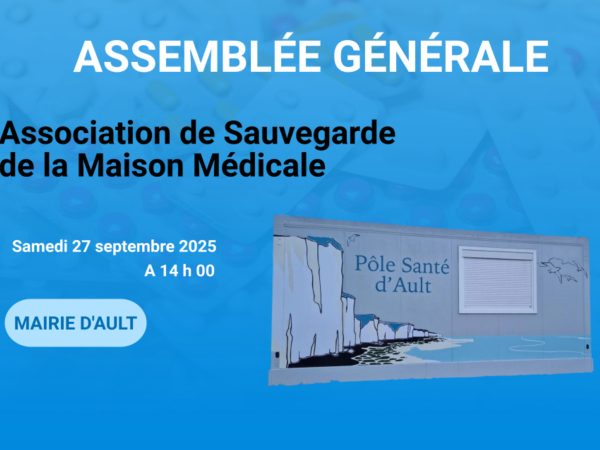 ASSEMBLÉE GÉNÉRALE

Association de Sauvegarde de la Maison Médicale

Samedi 27 septembre 2025
A 14 h 00

MAIRIE D'AULT

Pôle Santé d'Ault